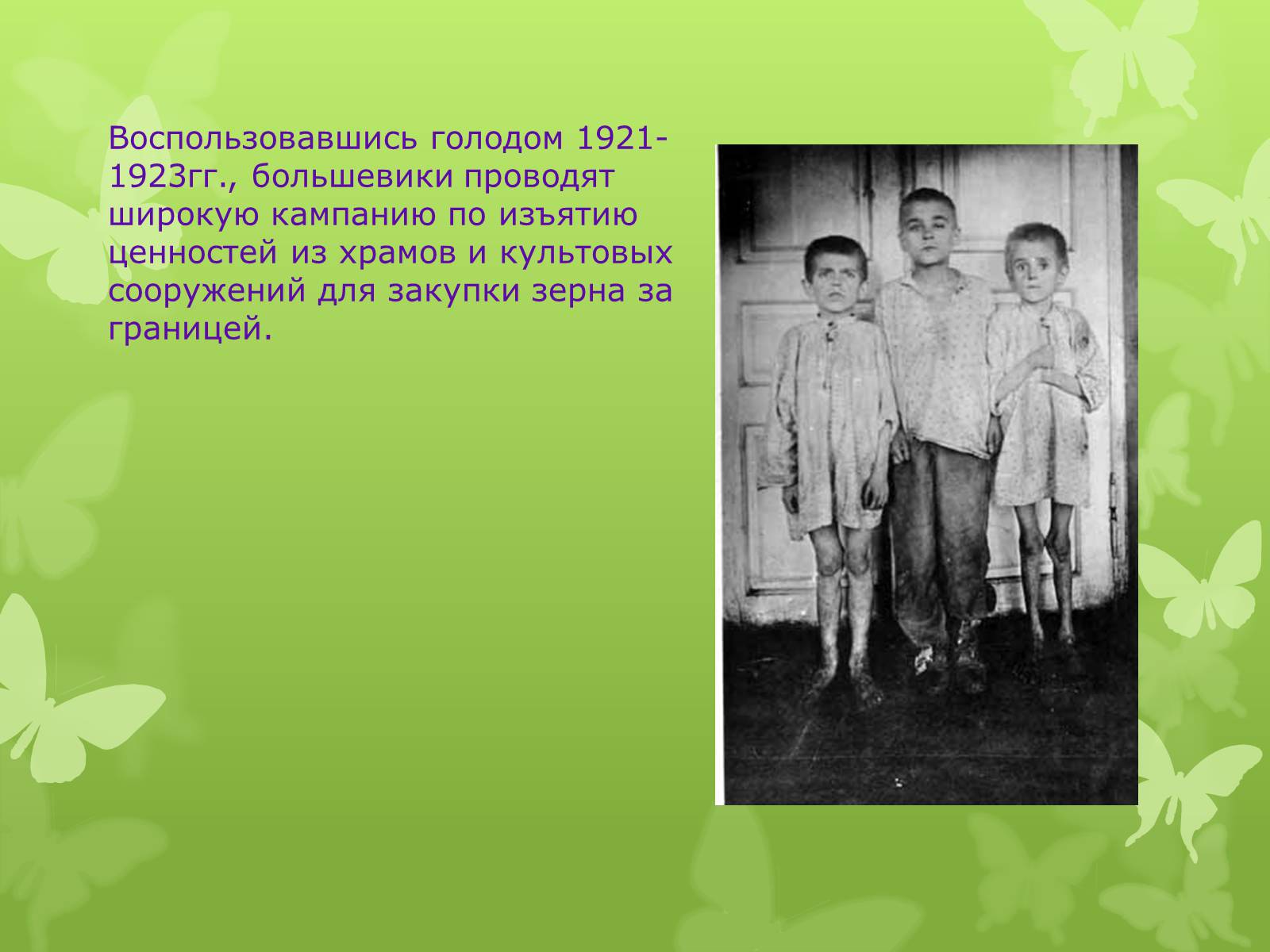 Воспользовавшись голодом 1921-1923гг., большевики проводят широкую кампанию по изъятию ценностей из храмов и культовых сооружений для закупки зерна за границей.